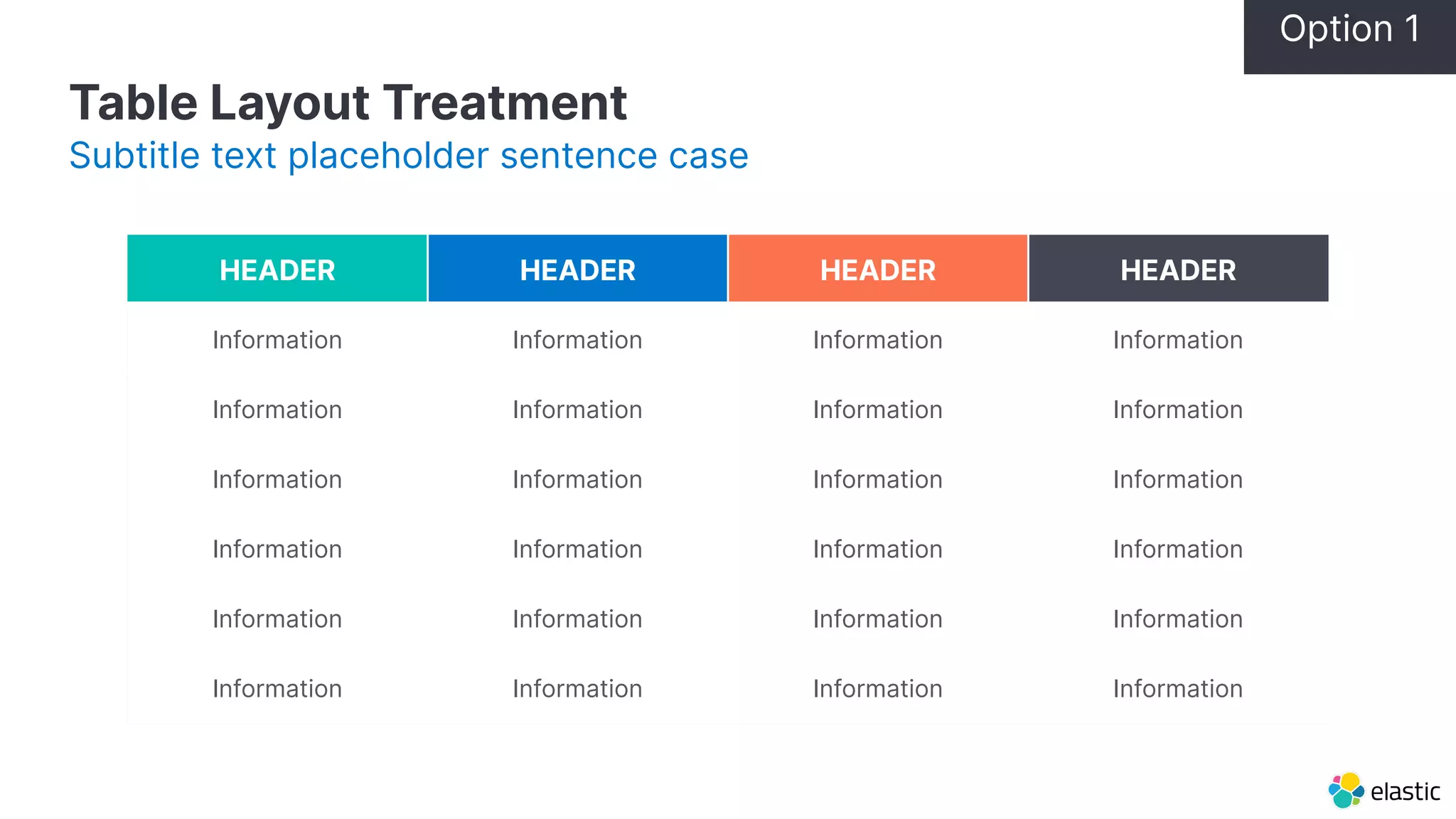 Option 1

Table Layout Treatment

Subtitle text placeholder sentence case

| HEADER | HEADER | HEADER | HEADER |
|---|---|---|---|
| Information | Information | Information | Information |
| Information | Information | Information | Information |
| Information | Information | Information | Information |
| Information | Information | Information | Information |
| Information | Information | Information | Information |
| Information | Information | Information | Information |

elastic